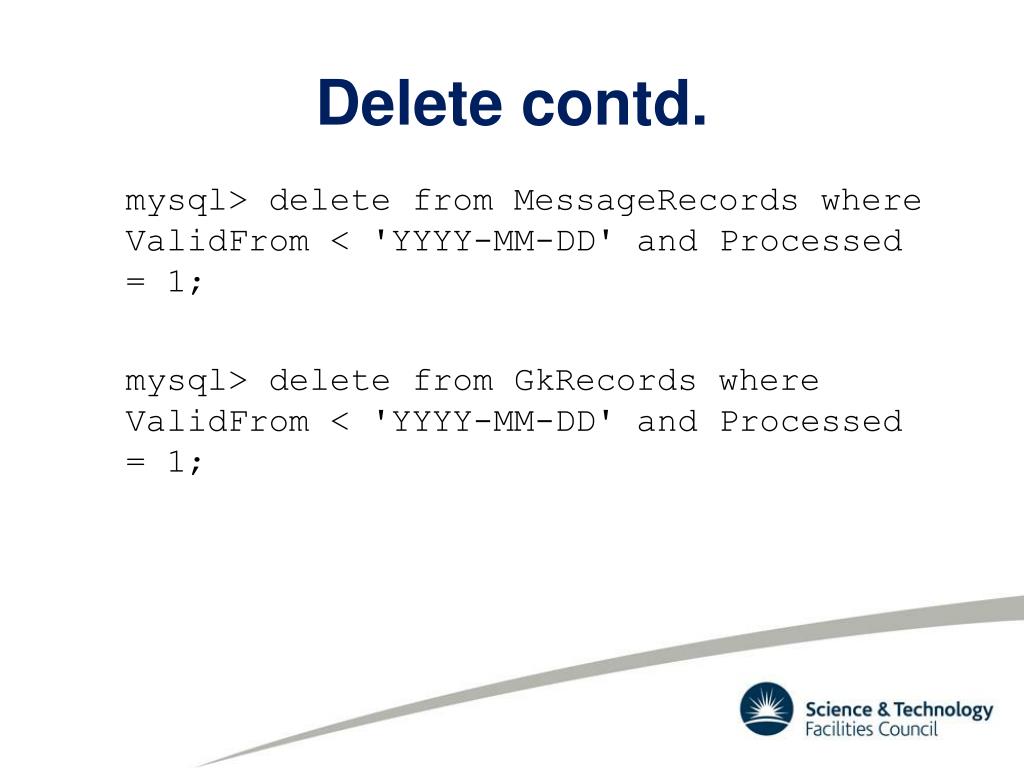 Delete contd.

mysql> delete from MessageRecords where ValidFrom < 'YYYY-MM-DD' and Processed = 1;

mysql> delete from GkRecords where ValidFrom < 'YYYY-MM-DD' and Processed = 1;

Science & Technology
Facilities Council